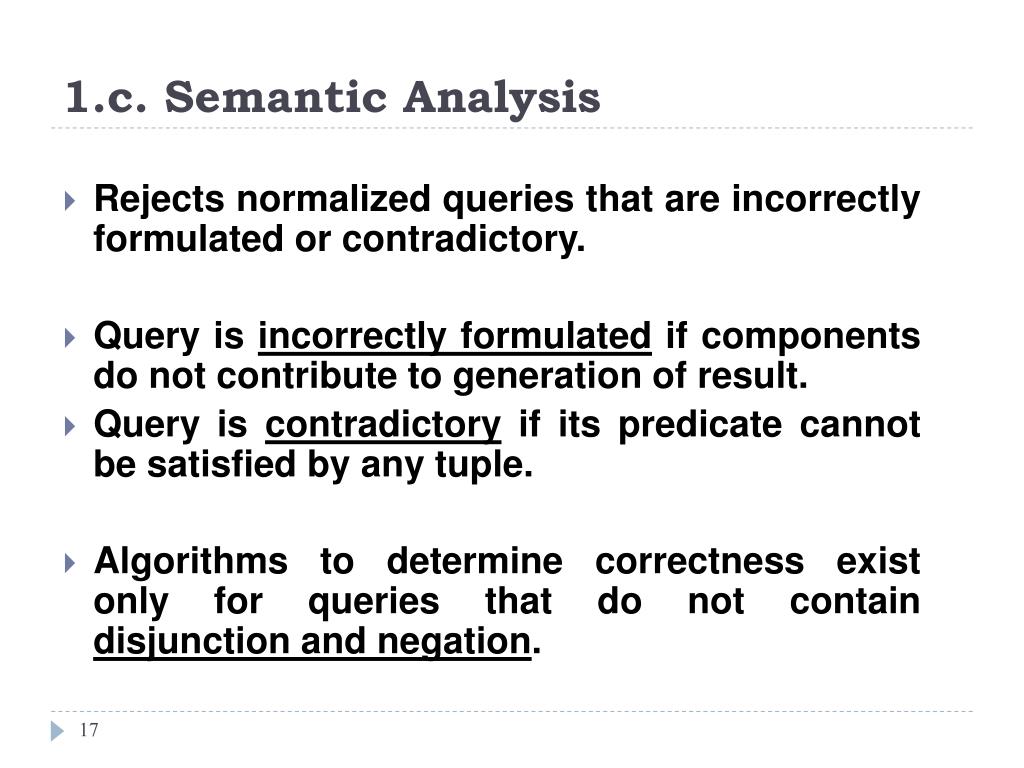 1.c. Semantic Analysis

Rejects normalized queries that are incorrectly formulated or contradictory.

Query is incorrectly formulated if components do not contribute to generation of result.

Query is contradictory if its predicate cannot be satisfied by any tuple.

Algorithms to determine correctness exist only for queries that do not contain disjunction and negation.

17